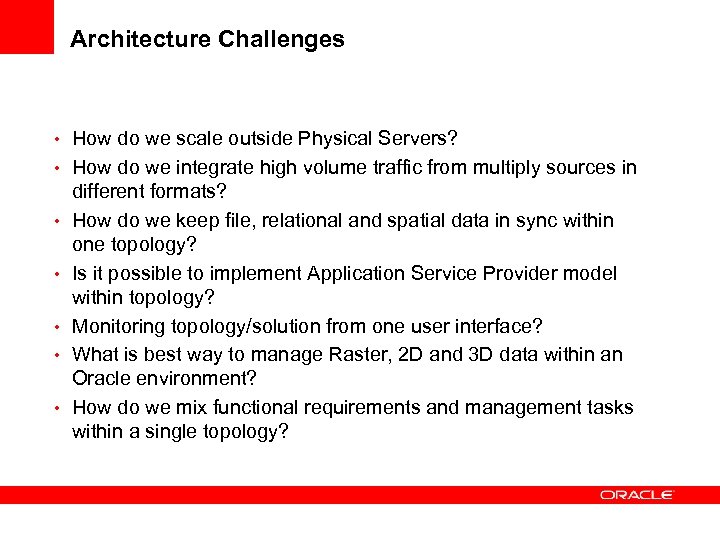 Architecture Challenges

• How do we scale outside Physical Servers?
• How do we integrate high volume traffic from multiply sources in different formats?
• How do we keep file, relational and spatial data in sync within one topology?
• Is it possible to implement Application Service Provider model within topology?
• Monitoring topology/solution from one user interface?
• What is best way to manage Raster, 2D and 3D data within an Oracle environment?
• How do we mix functional requirements and management tasks within a single topology?

ORACLE